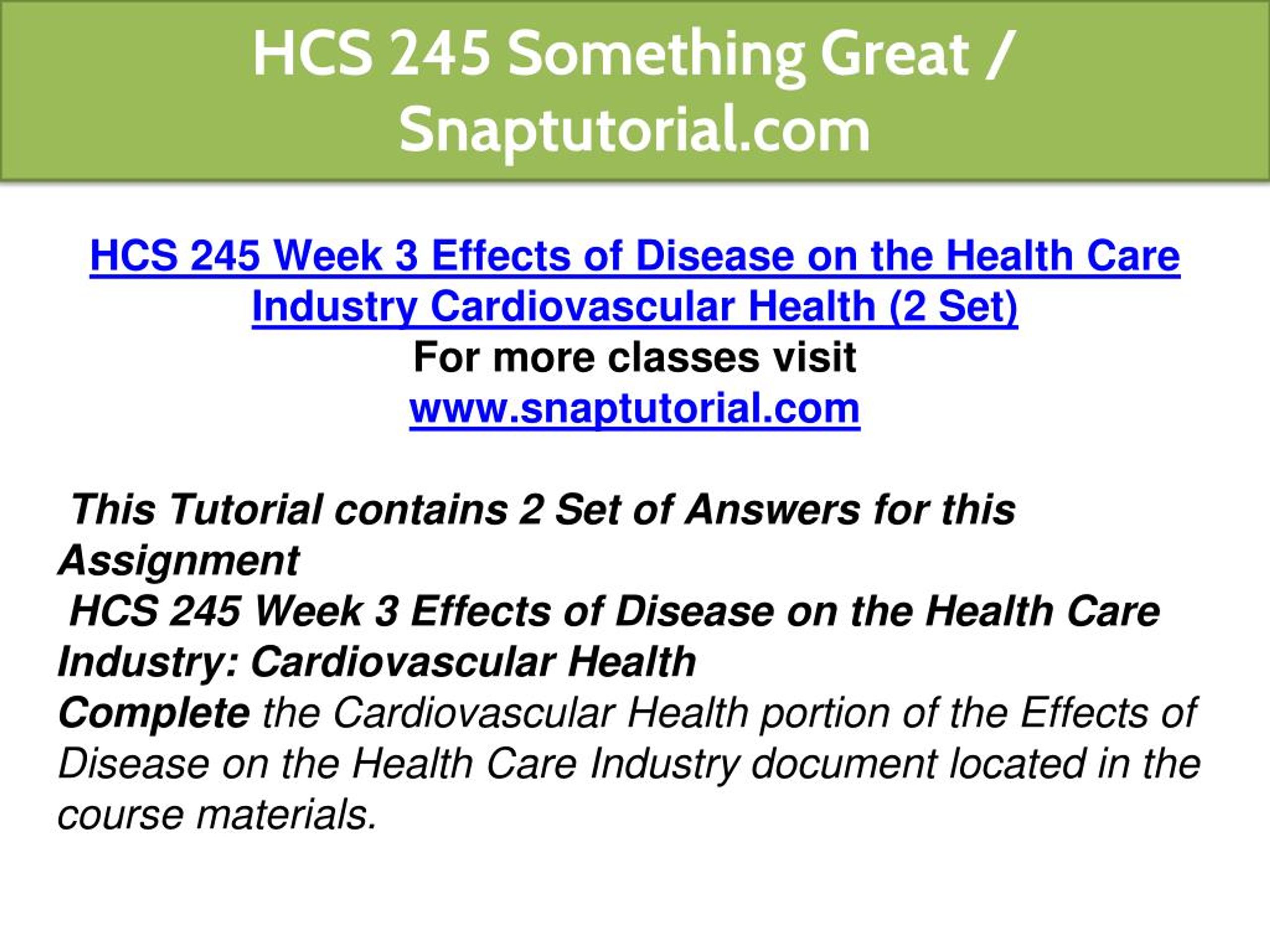 HCS 245 Something Great / Snaptutorial.com

HCS 245 Week 3 Effects of Disease on the Health Care Industry Cardiovascular Health (2 Set)
For more classes visit
www.snaptutorial.com

This Tutorial contains 2 Set of Answers for this Assignment
HCS 245 Week 3 Effects of Disease on the Health Care Industry: Cardiovascular Health
Complete the Cardiovascular Health portion of the Effects of Disease on the Health Care Industry document located in the course materials.